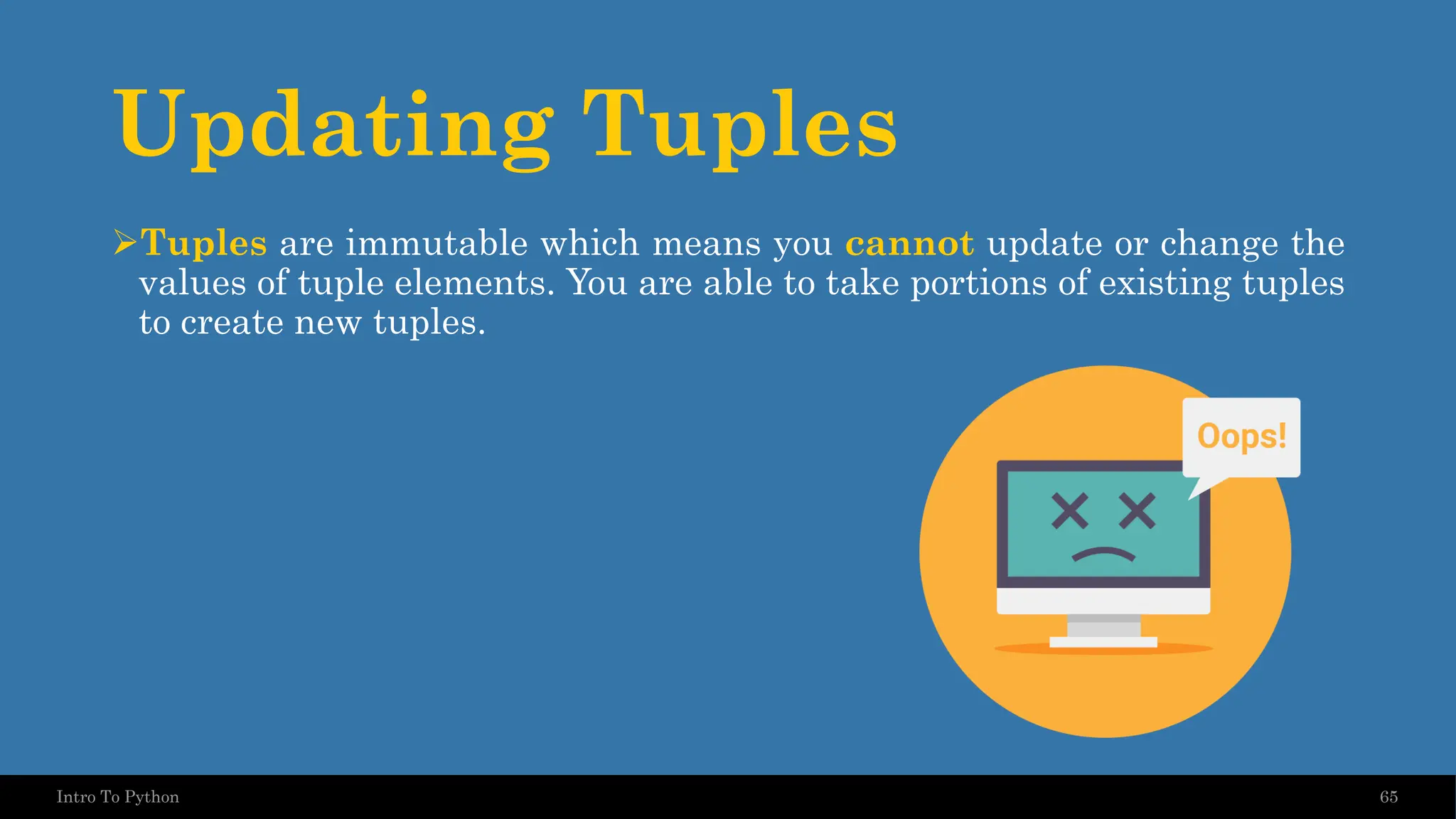 Updating Tuples

➢Tuples are immutable which means you cannot update or change the values of tuple elements. You are able to take portions of existing tuples to create new tuples.

Oops!

Intro To Python

65